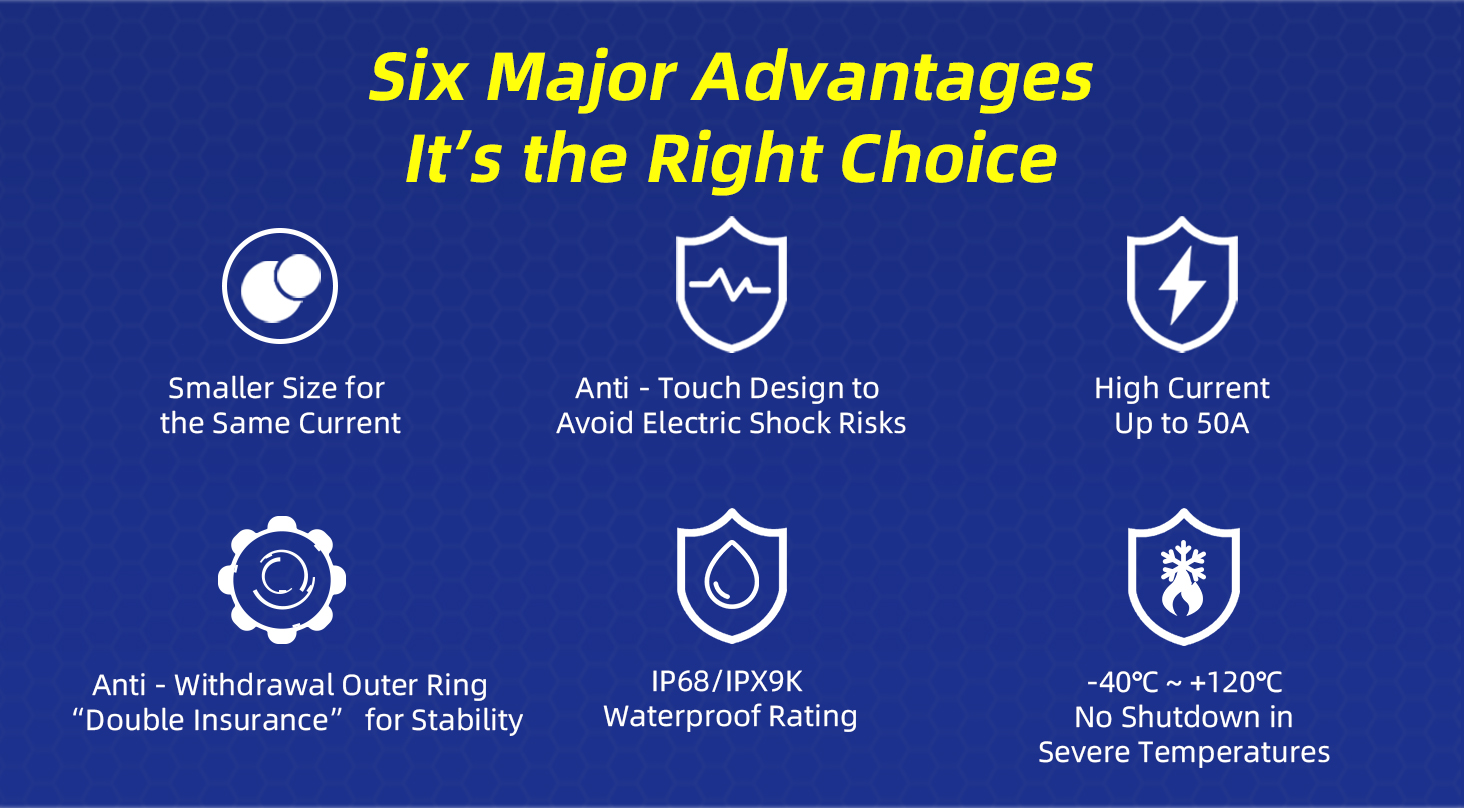 Six Major Advantages
It’s the Right Choice

Smaller Size for the Same Current

Anti - Touch Design to Avoid Electric Shock Risks

High Current Up to 50A

Anti - Withdrawal Outer Ring “Double Insurance” for Stability

IP68/IPX9K Waterproof Rating

-40℃ ~ +120℃ No Shutdown in Severe Temperatures